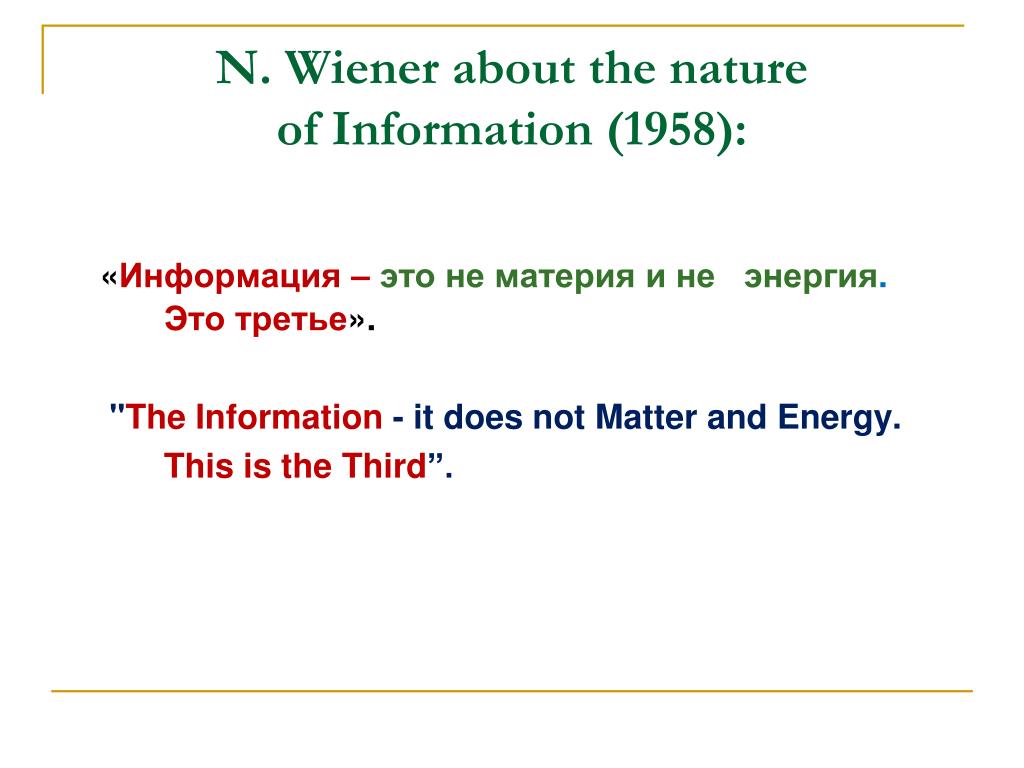 N. Wiener about the nature of Information (1958):

«Информация – это не материя и не энергия. Это третье».

"The Information - it does not Matter and Energy. This is the Third”.